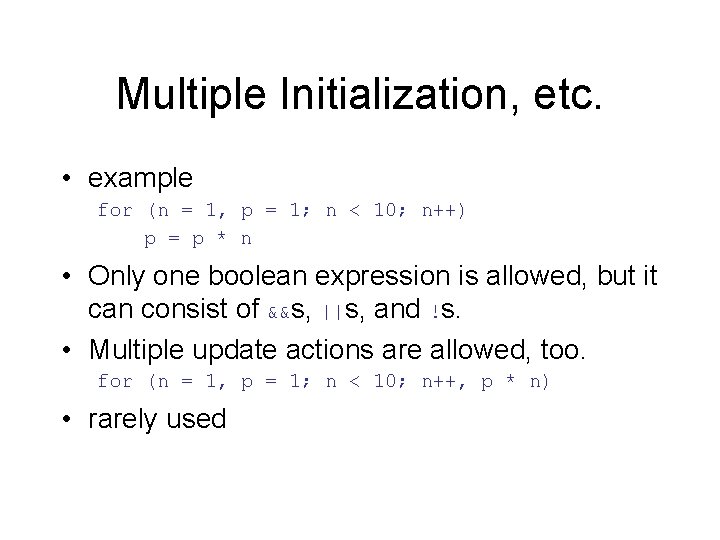 Multiple Initialization, etc.

• example
for (n = 1, p = 1; n < 10; n++)
p = p * n

• Only one boolean expression is allowed, but it can consist of &&s, ||s, and !s.

• Multiple update actions are allowed, too.
for (n = 1, p = 1; n < 10; n++, p * n)

• rarely used